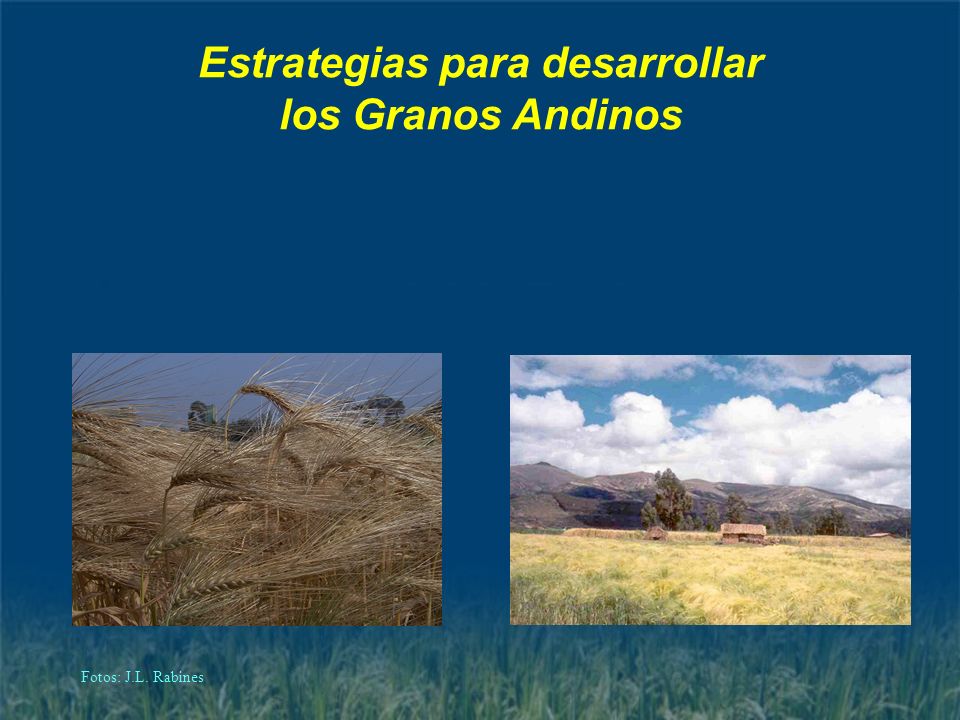 Estrategias para desarrollar los Granos Andinos

Fotos: J.L. Rabines